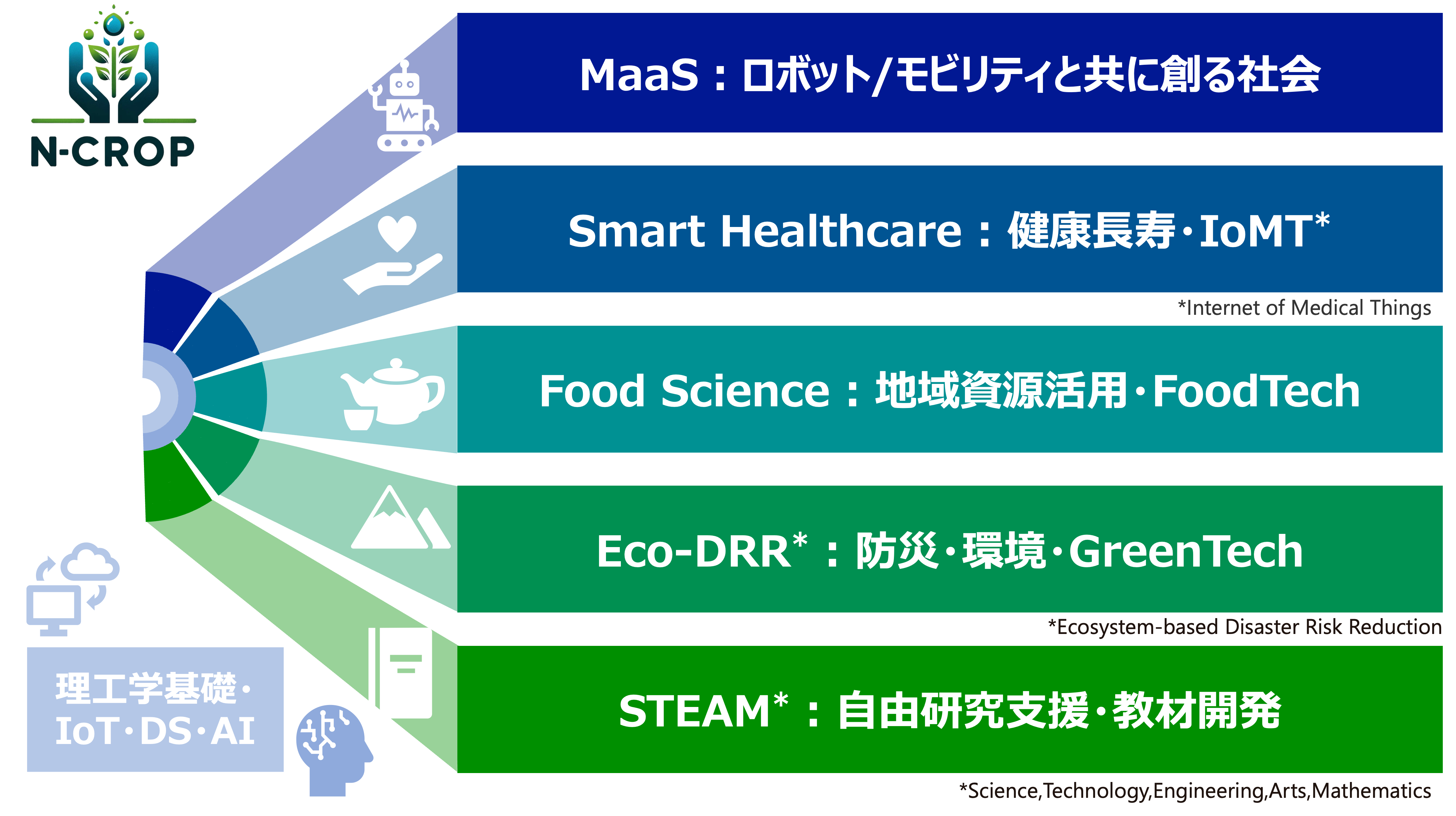 N-CROP

MaaS：ロボット/モビリティと共に創る社会

Smart Healthcare：健康長寿・IoMT*

*Internet of Medical Things

Food Science：地域資源活用・FoodTech

Eco-DRR*：防災・環境・GreenTech

*Ecosystem-based Disaster Risk Reduction

STEAM*：自由研究支援・教材開発

*Science,Technology,Engineering,Arts,Mathematics

理工学基礎・IoT・DS・AI